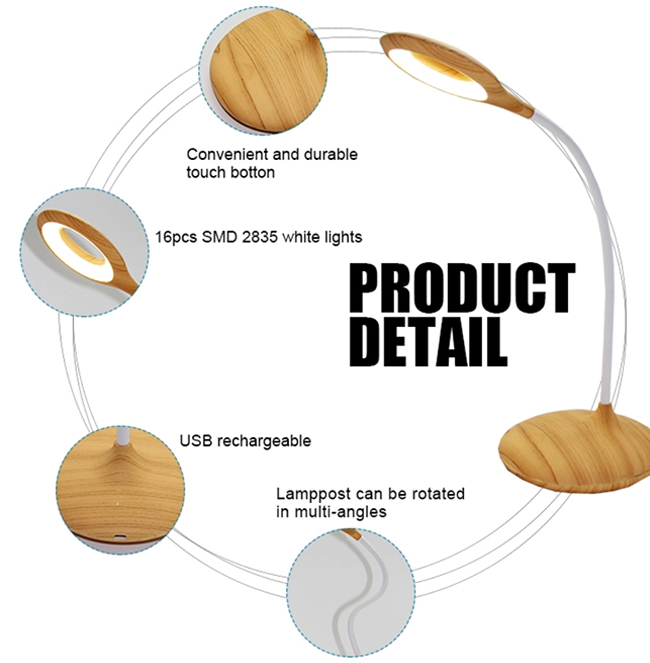 Convenient and durable touch botton

16pcs SMD 2835 white lights

PRODUCT DETAIL

USB rechargeable

Lamppost can be rotated in multi-angles